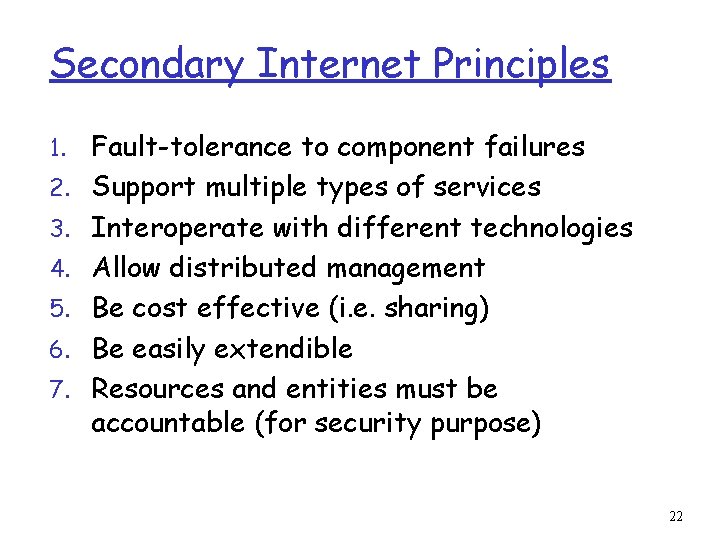 Secondary Internet Principles

1. Fault-tolerance to component failures
2. Support multiple types of services
3. Interoperate with different technologies
4. Allow distributed management
5. Be cost effective (i.e. sharing)
6. Be easily extendible
7. Resources and entities must be accountable (for security purpose)

22